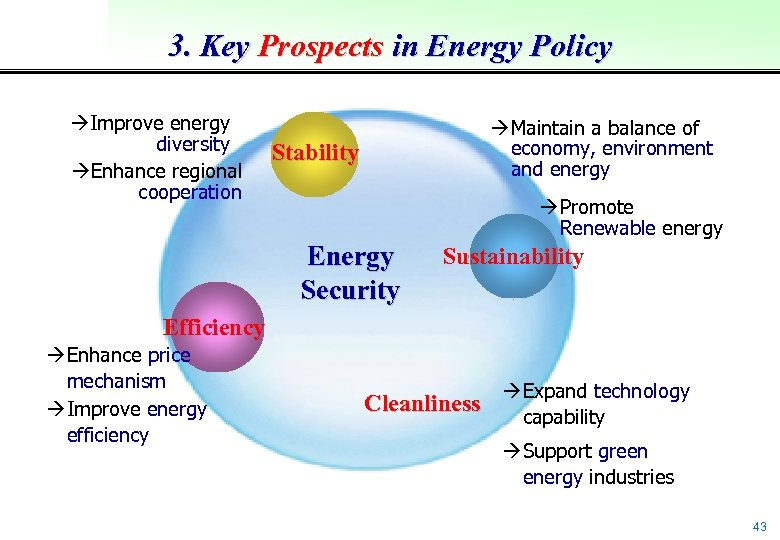 3. Key Prospects in Energy Policy

→Improve energy diversity

→Enhance regional cooperation

Stability

→Maintain a balance of economy, environment and energy

→Promote Renewable energy

Energy Security

Sustainability

Efficiency

→Enhance price mechanism

→Improve energy efficiency

Cleanliness

→Expand technology capability

→Support green energy industries

43